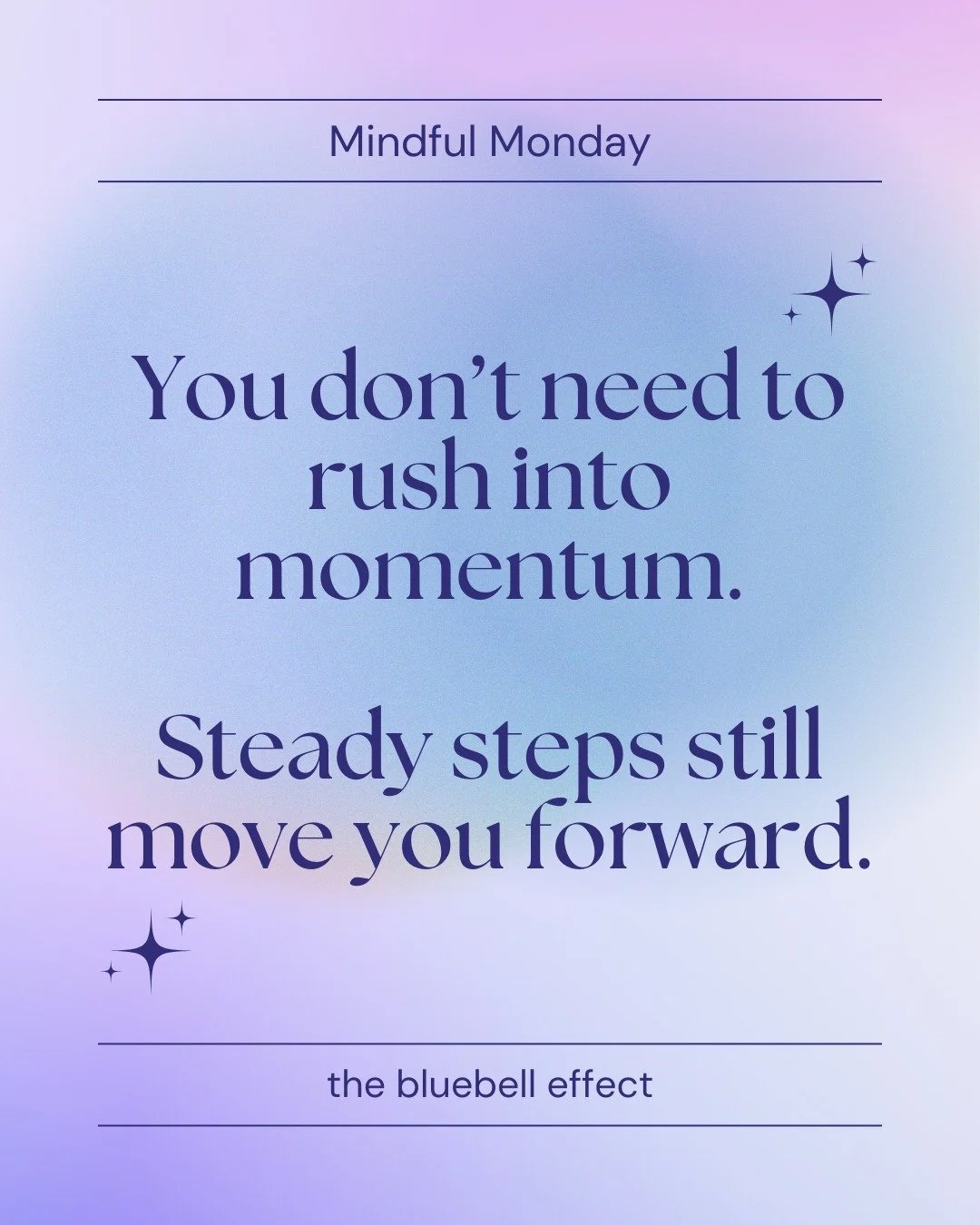 Mindful Monday

You don’t need to rush into momentum.

Steady steps still move you forward.

the bluebell effect